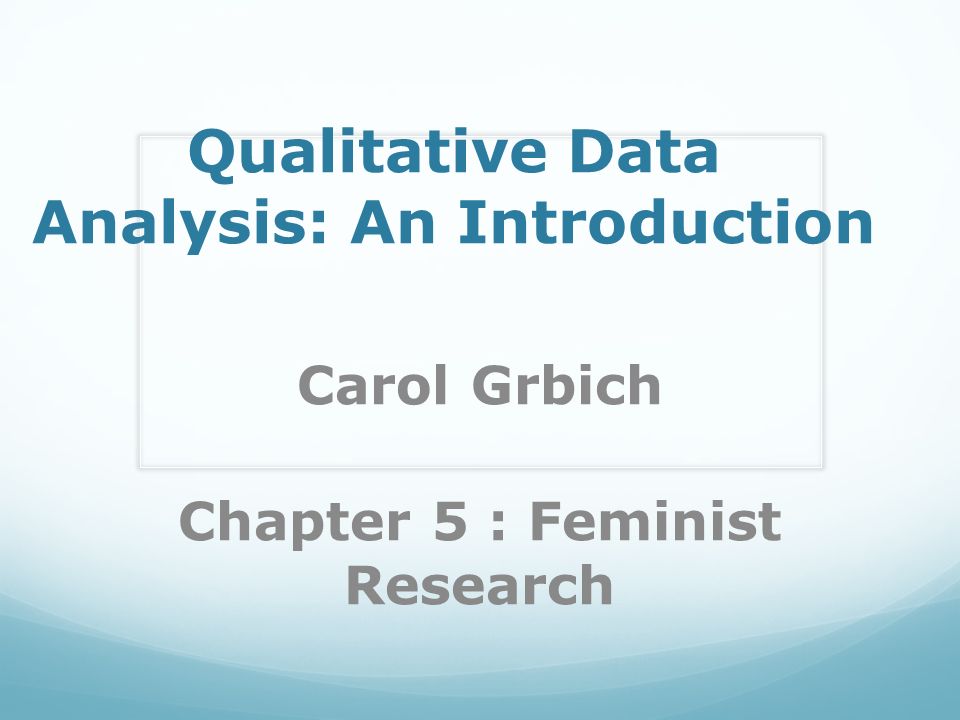 Qualitative Data Analysis: An Introduction

Carol Grbich

Chapter 5 : Feminist Research